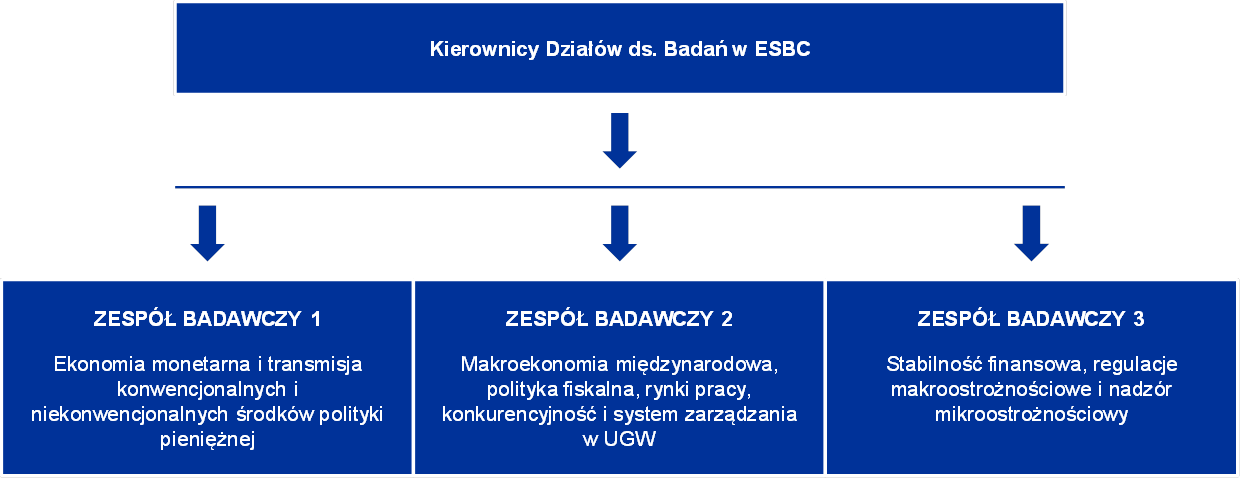 Kierownicy Działów ds. Badań w ESBC

ZESPÓŁ BADAWCZY 1

Ekonomia monetarna i transmisja konwencjonalnych i niekonwencjonalnych środków polityki pieniężnej

ZESPÓŁ BADAWCZY 2

Makroekonomia międzynarodowa, polityka fiskalna, rynki pracy, konkurencyjność i system zarządzania w UGW

ZESPÓŁ BADAWCZY 3

Stabilność finansowa, regulacje makroostrożnościowe i nadzór mikroostrożnościowy